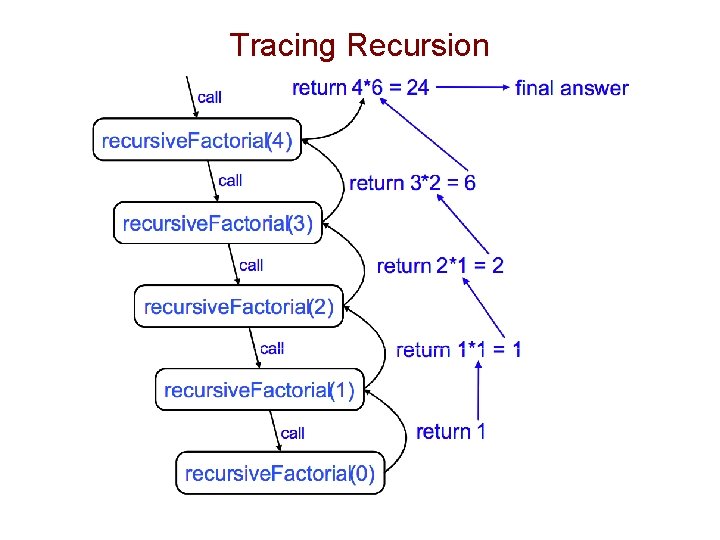 Tracing Recursion

call

return 4*6 = 24 final answer

recursiveFactorial(4)

call

return 3*2 = 6

recursiveFactorial(3)

call

return 2*1 = 2

recursiveFactorial(2)

call

return 1*1 = 1

recursiveFactorial(1)

call

return 1

recursiveFactorial(0)